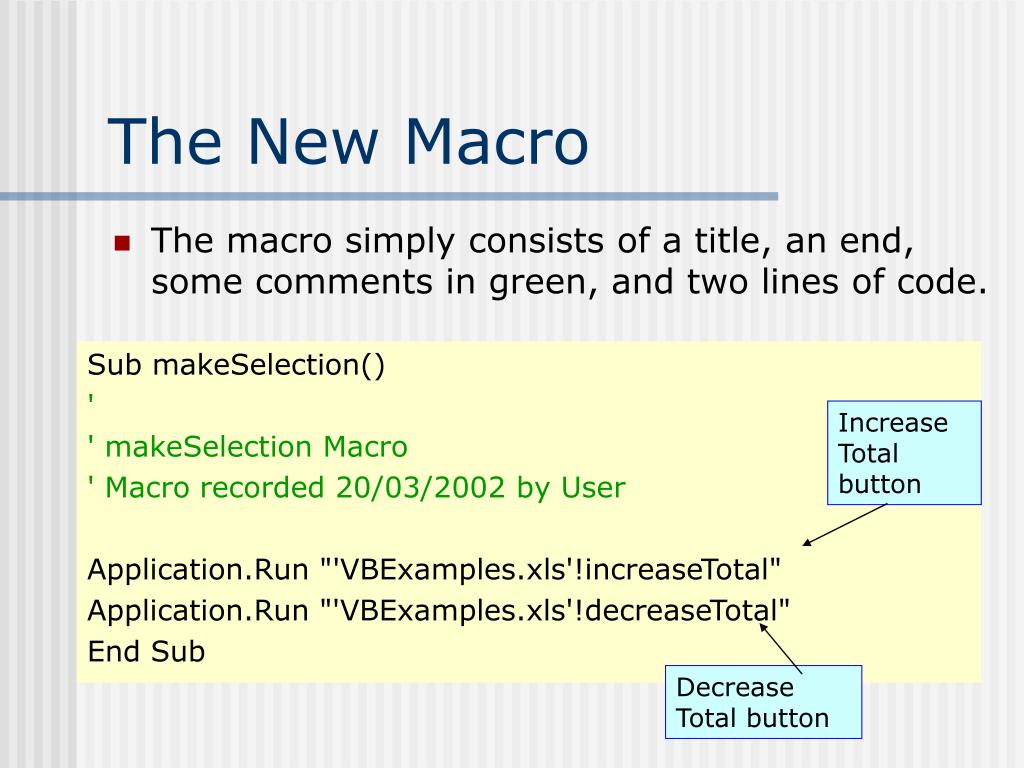 The New Macro

The macro simply consists of a title, an end, some comments in green, and two lines of code.

Sub makeSelection()
'
' makeSelection Macro
' Macro recorded 20/03/2002 by User

Application.Run "'VBExamples.xls'!increaseTotal"
Application.Run "'VBExamples.xls'!decreaseTotal"
End Sub

Increase Total button

Decrease Total button